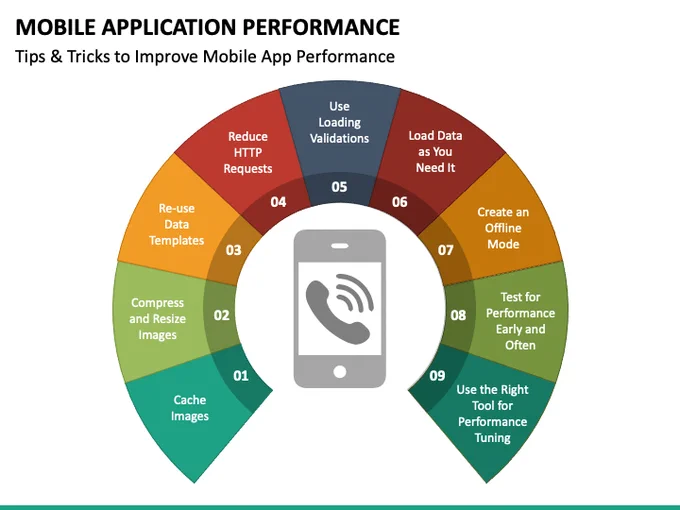 MOBILE APPLICATION PERFORMANCE

Tips & Tricks to Improve Mobile App Performance

01
Cache Images

02
Compress and Resize Images

03
Re-use Data Templates

04
Reduce HTTP Requests

05
Use Loading Validations

06
Load Data as You Need It

07
Create an Offline Mode

08
Test for Performance Early and Often

09
Use the Right Tool for Performance Tuning